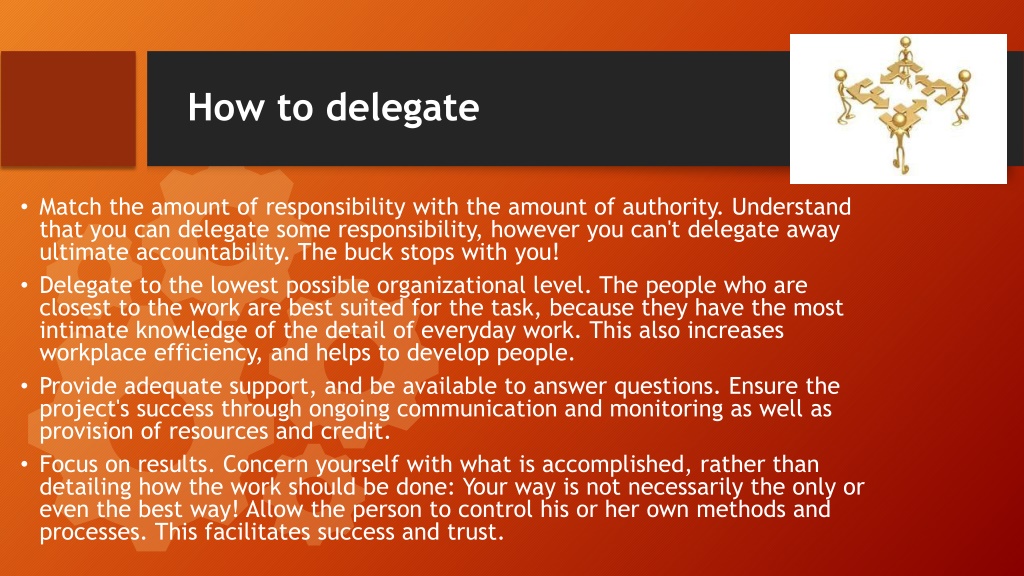 How to delegate

• Match the amount of responsibility with the amount of authority. Understand that you can delegate some responsibility, however you can't delegate away ultimate accountability. The buck stops with you!

• Delegate to the lowest possible organizational level. The people who are closest to the work are best suited for the task, because they have the most intimate knowledge of the detail of everyday work. This also increases workplace efficiency, and helps to develop people.

• Provide adequate support, and be available to answer questions. Ensure the project's success through ongoing communication and monitoring as well as provision of resources and credit.

• Focus on results. Concern yourself with what is accomplished, rather than detailing how the work should be done: Your way is not necessarily the only or even the best way! Allow the person to control his or her own methods and processes. This facilitates success and trust.